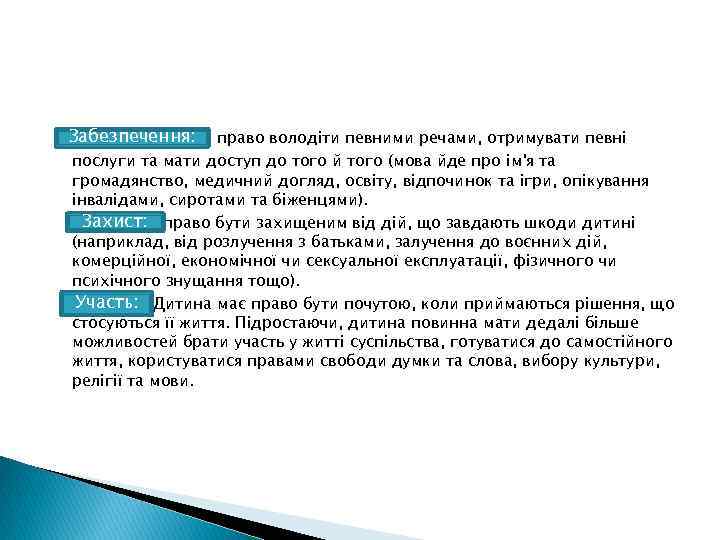 Забезпечення: право володіти певними речами, отримувати певні послуги та мати доступ до того й того (мова йде про ім'я та громадянство, медичний догляд, освіту, відпочинок та ігри, опікування інвалідами, сиротами та біженцями).

Захист: право бути захищеним від дій, що завдають шкоди дитині (наприклад, від розлучення з батьками, залучення до воєнних дій, комерційної, економічної чи сексуальної експлуатації, фізичного чи психічного знущання тощо).

Участь: Дитина має право бути почутою, коли приймаються рішення, що стосуються її життя. Підростаючи, дитина повинна мати дедалі більше можливостей брати участь у житті суспільства, готуватися до самостійного життя, користуватися правами свободи думки та слова, вибору культури, релігії та мови.